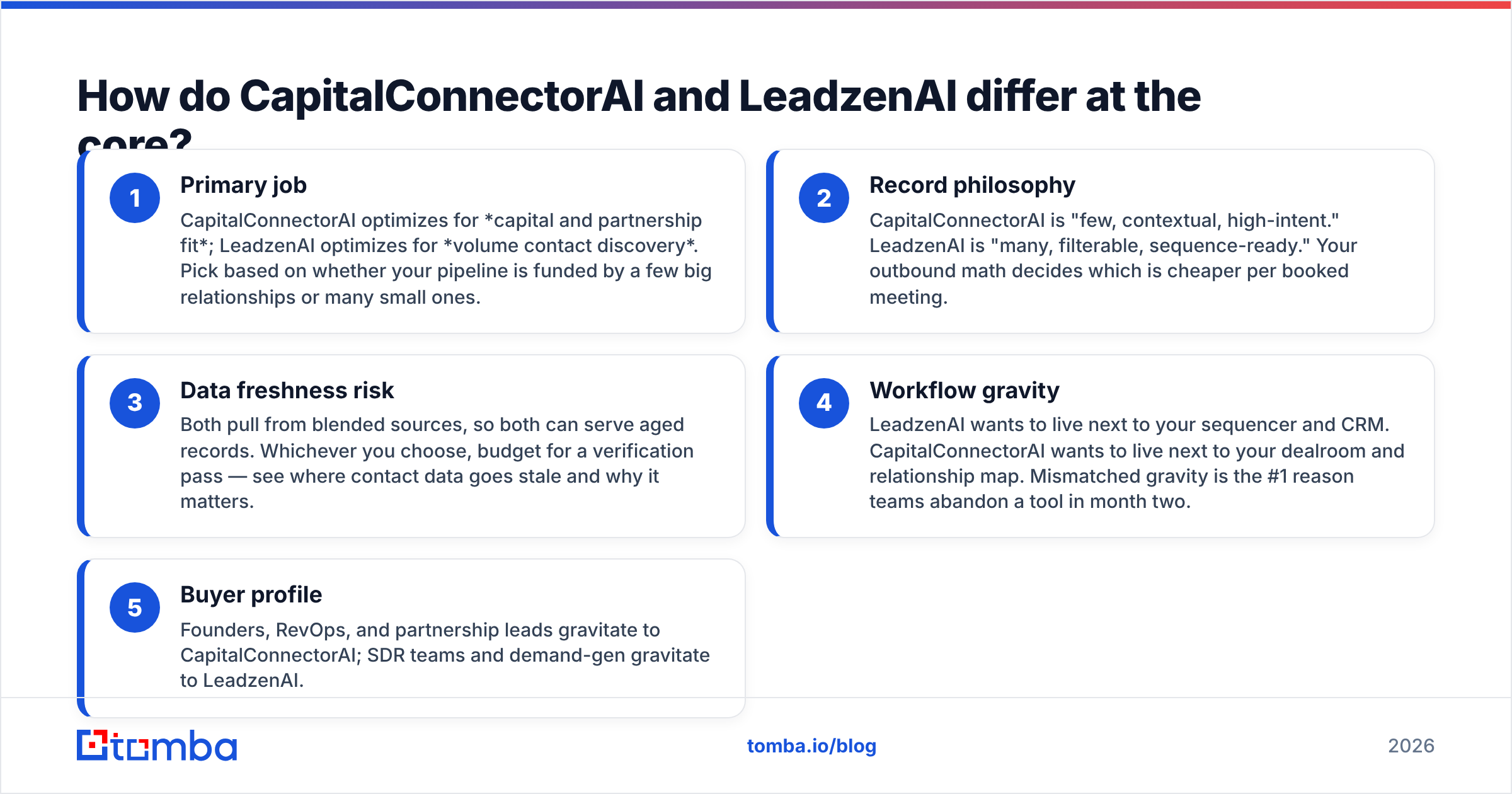 How do CapitalConnectorAI and LeadzenAI differ at the core?

1

Primary job

CapitalConnectorAI optimizes for *capital and partnership fit*; LeadzenAI optimizes for *volume contact discovery*. Pick based on whether your pipeline is funded by a few big relationships or many small ones.

2

Record philosophy

CapitalConnectorAI is "few, contextual, high-intent." LeadzenAI is "many, filterable, sequence-ready." Your outbound math decides which is cheaper per booked meeting.

3

Data freshness risk

Both pull from blended sources, so both can serve aged records. Whichever you choose, budget for a verification pass — see where contact data goes stale and why it matters.

4

Workflow gravity

LeadzenAI wants to live next to your sequencer and CRM. CapitalConnectorAI wants to live next to your dealroom and relationship map. Mismatched gravity is the #1 reason teams abandon a tool in month two.

5

Buyer profile

Founders, RevOps, and partnership leads gravitate to CapitalConnectorAI; SDR teams and demand-gen gravitate to LeadzenAI.

tomba

tomba.io/blog

2026